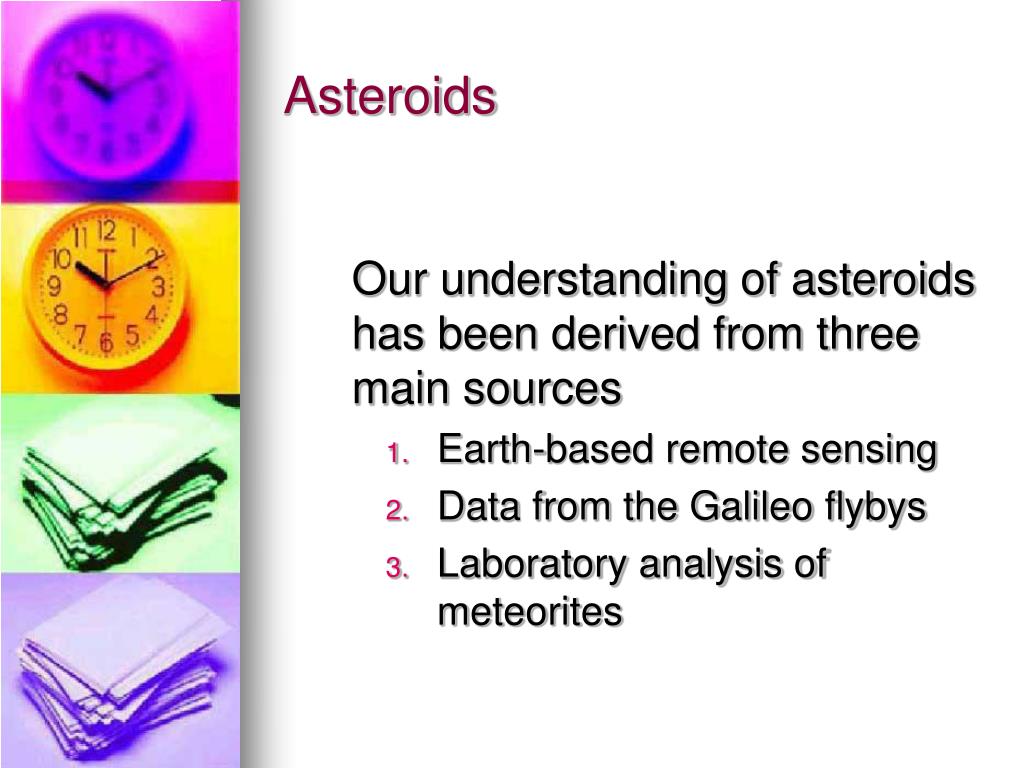 Asteroids

Our understanding of asteroids has been derived from three main sources

1. Earth-based remote sensing
2. Data from the Galileo flybys
3. Laboratory analysis of meteorites